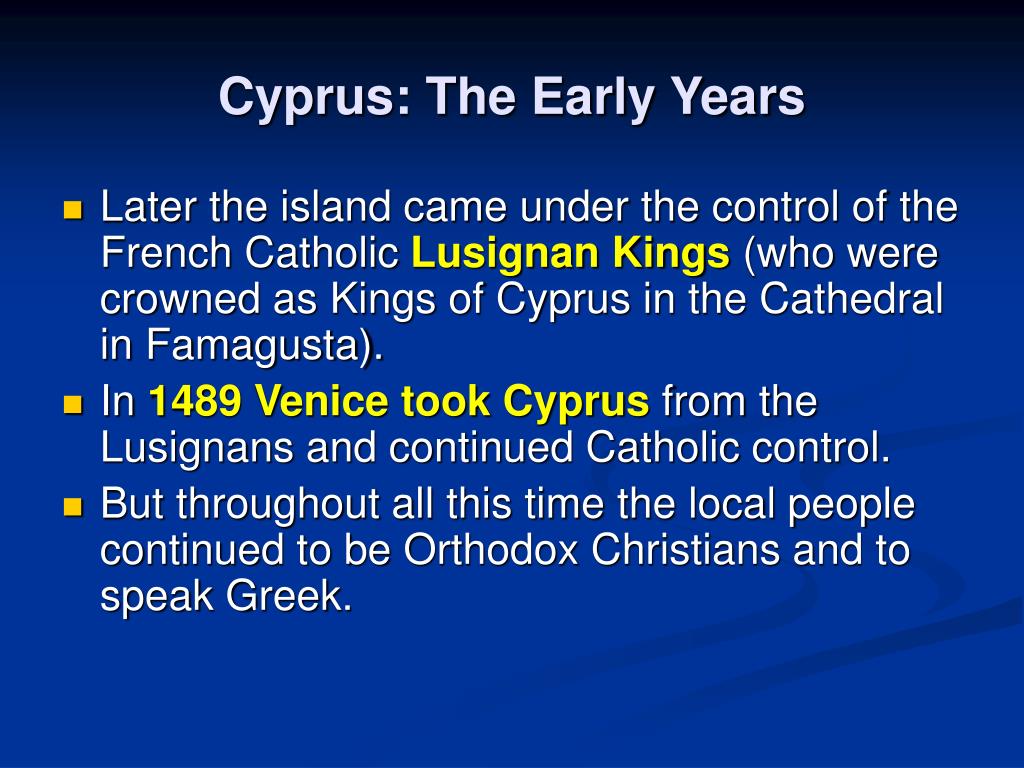 Cyprus: The Early Years

- Later the island came under the control of the French Catholic Lusignan Kings (who were crowned as Kings of Cyprus in the Cathedral in Famagusta).
- In 1489 Venice took Cyprus from the Lusignans and continued Catholic control.
- But throughout all this time the local people continued to be Orthodox Christians and to speak Greek.